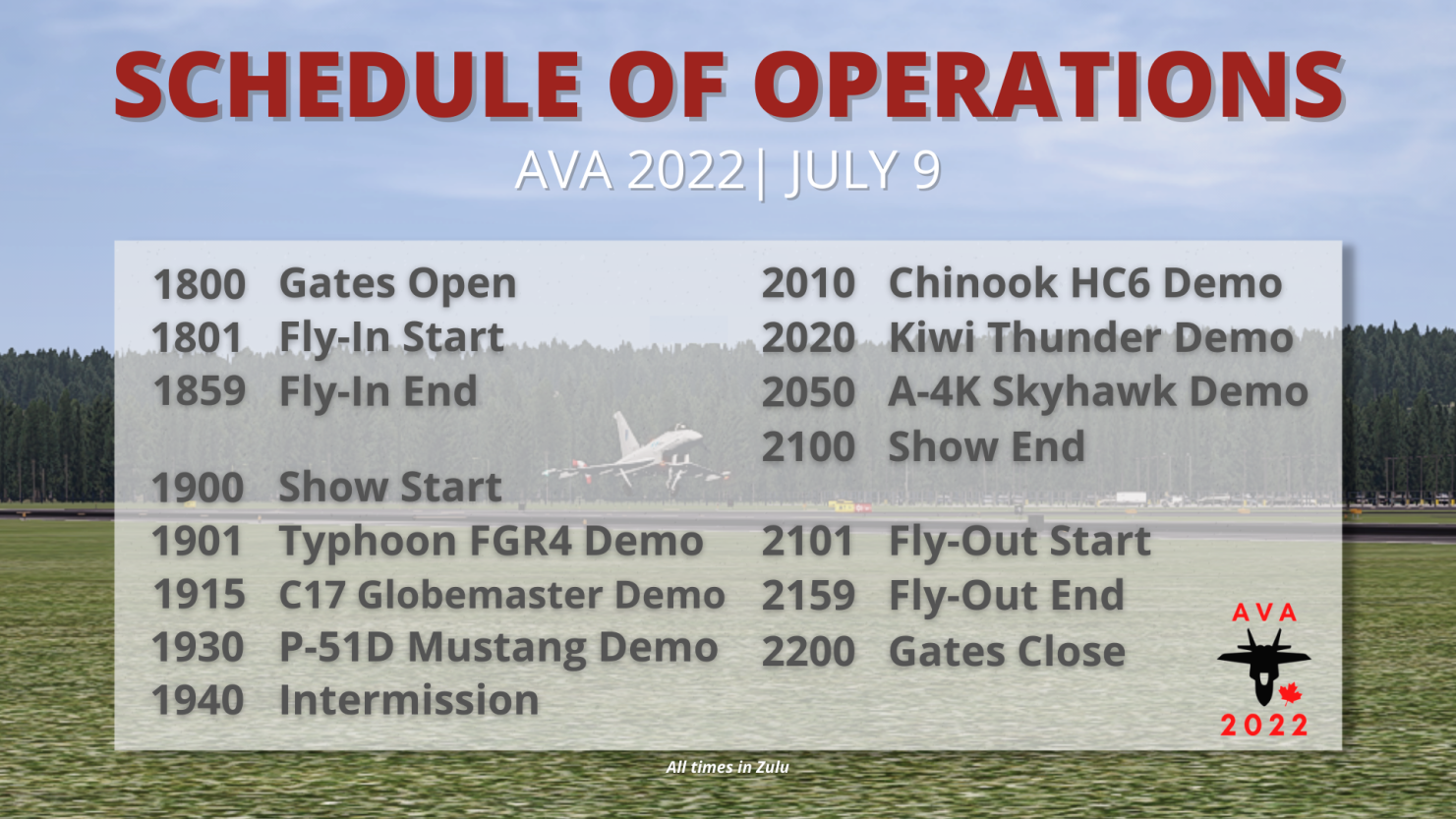 SCHEDULE OF OPERATIONS

AVA 2022| JULY 9

1800 Gates Open
1801 Fly-In Start
1859 Fly-In End

1900 Show Start
1901 Typhoon FGR4 Demo
1915 C17 Globemaster Demo
1930 P-51D Mustang Demo
1940 Intermission

2010 Chinook HC6 Demo
2020 Kiwi Thunder Demo
2050 A-4K Skyhawk Demo
2100 Show End

2101 Fly-Out Start
2159 Fly-Out End
2200 Gates Close

AVA
2022

All times in Zulu